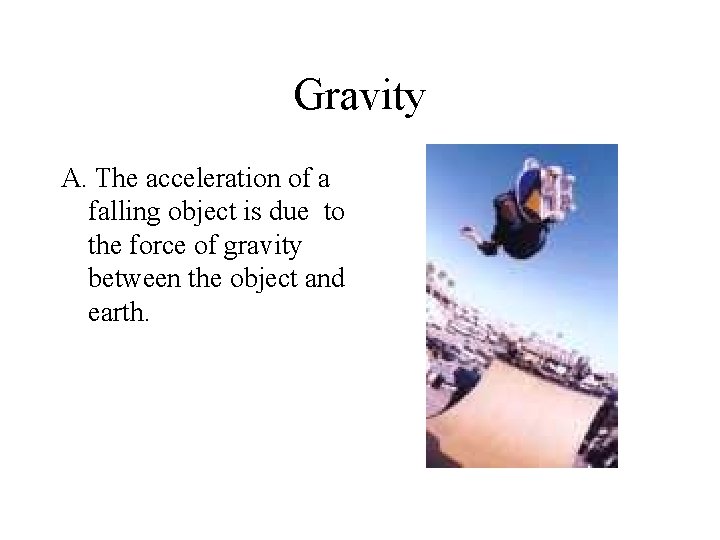 Gravity

A. The acceleration of a falling object is due to the force of gravity between the object and earth.